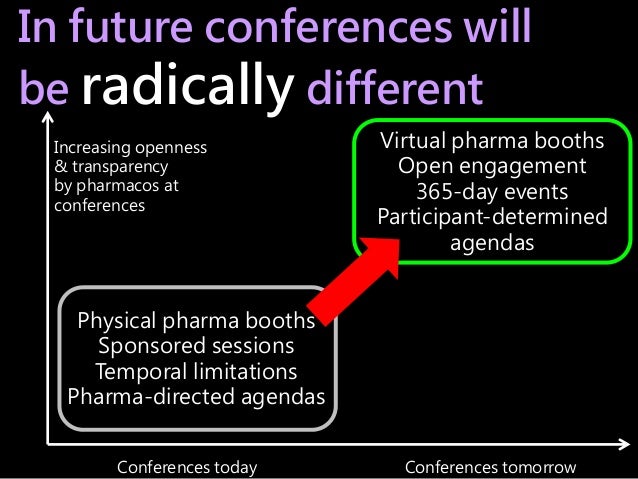 In future conferences will be radically different

Increasing openness & transparency by pharmacos at conferences

Virtual pharma booths
Open engagement
365-day events
Participant-determined agendas

Physical pharma booths
Sponsored sessions
Temporal limitations
Pharma-directed agendas

Conferences today

Conferences tomorrow